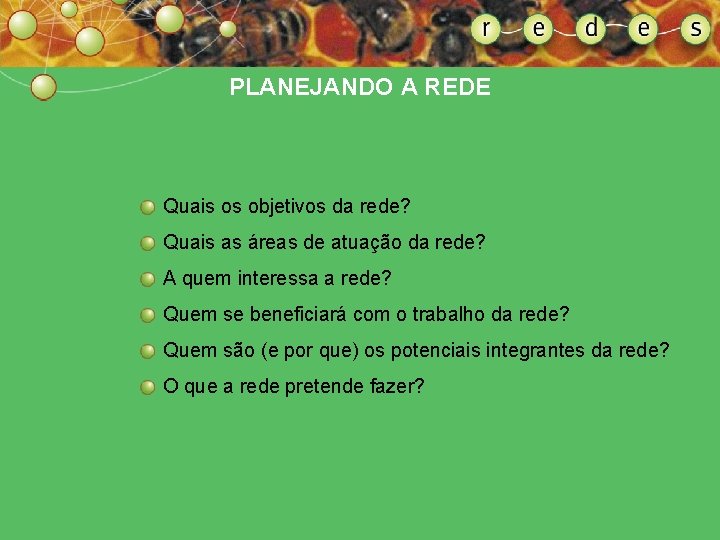 r e d e s

PLANEJANDO A REDE

Quais os objetivos da rede?

Quais as áreas de atuação da rede?

A quem interessa a rede?

Quem se beneficiará com o trabalho da rede?

Quem são (e por que) os potenciais integrantes da rede?

O que a rede pretende fazer?